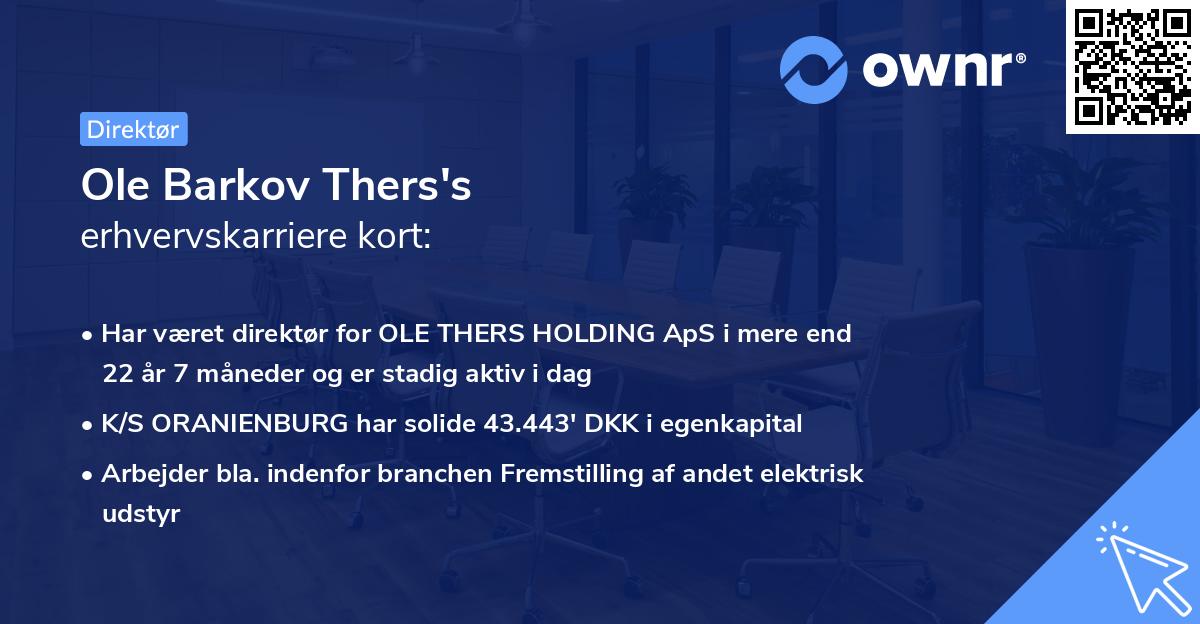 ownr®

Direktør

Ole Barkov Thers's
erhvervskarriere kort:

• Har været direktør for OLE THERS HOLDING ApS i mere end 22 år 7 måneder og er stadig aktiv i dag
• K/S ORANIENBURG har solide 43.443' DKK i egenkapital
• Arbejder bla. indenfor branchen Fremstilling af andet elektrisk udstyr